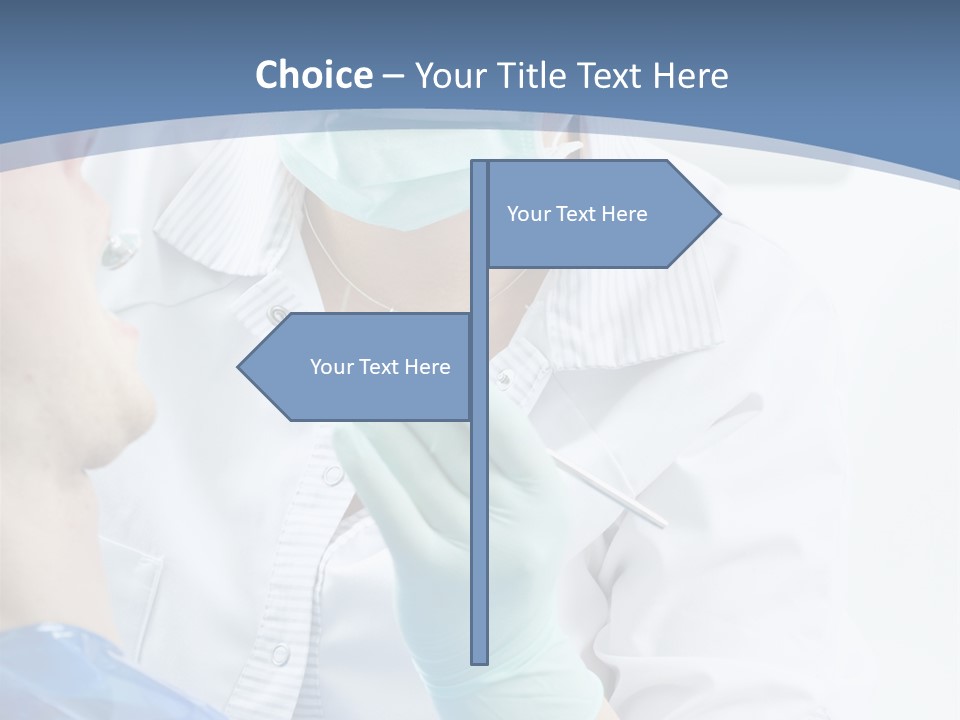 Choice – Your Title Text Here

Your Text Here

Your Text Here